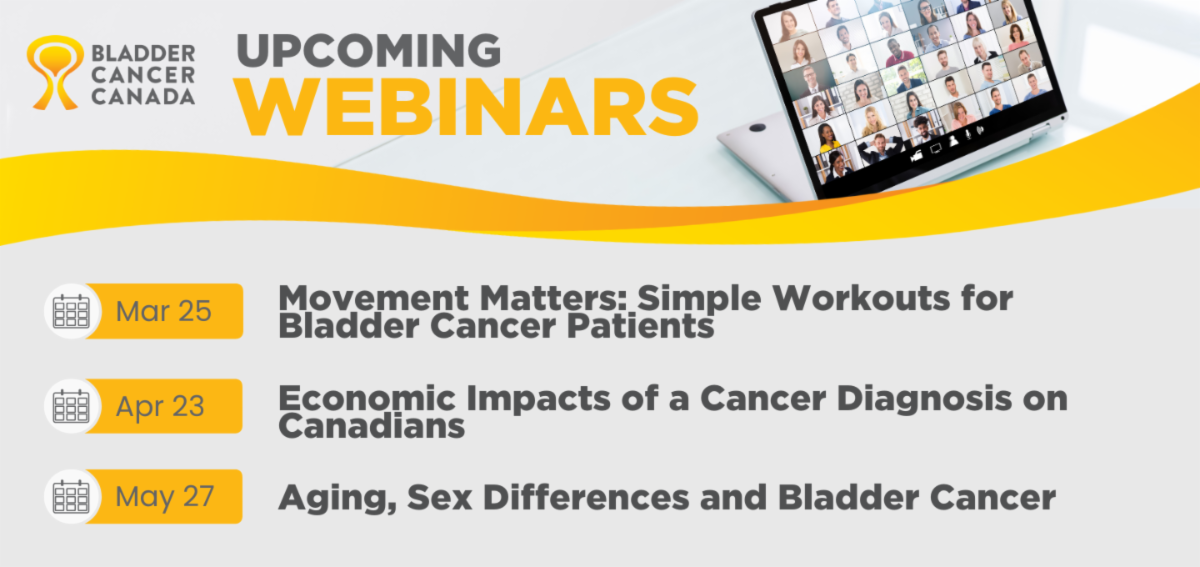 BLADDER CANCER CANADA

UPCOMING WEBINARS

Mar 25 Movement Matters: Simple Workouts for Bladder Cancer Patients

Apr 23 Economic Impacts of a Cancer Diagnosis on Canadians

May 27 Aging, Sex Differences and Bladder Cancer